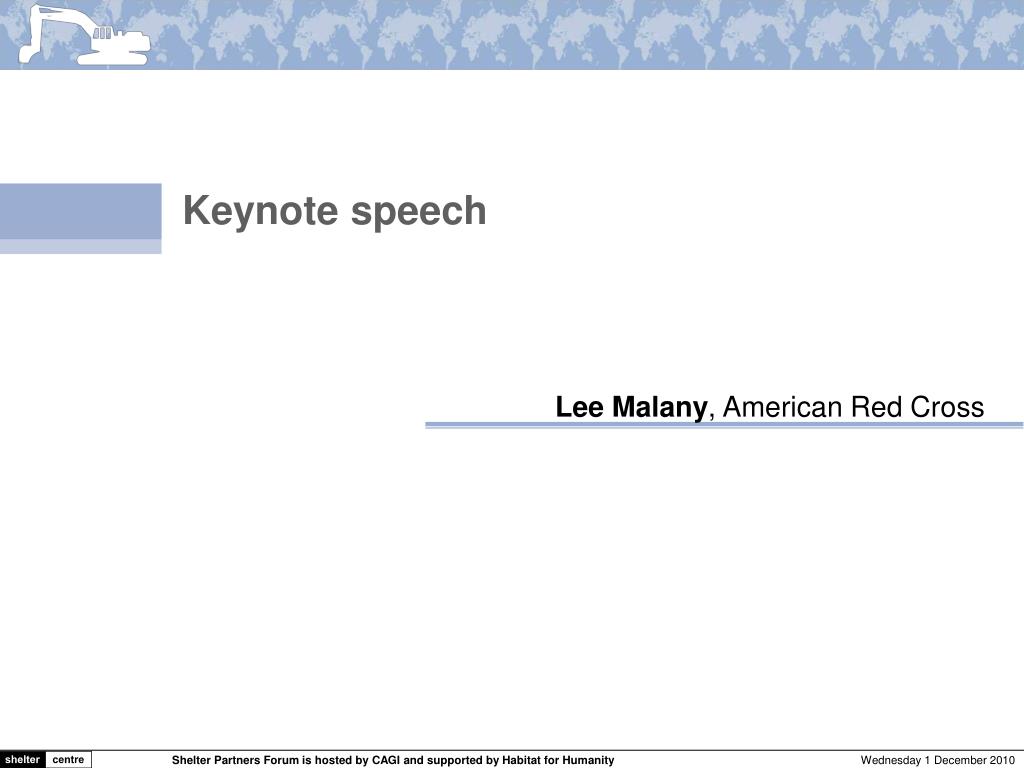 Keynote speech

Lee Malany, American Red Cross

shelter centre

Shelter Partners Forum is hosted by CAGI and supported by Habitat for Humanity

Wednesday 1 December 2010